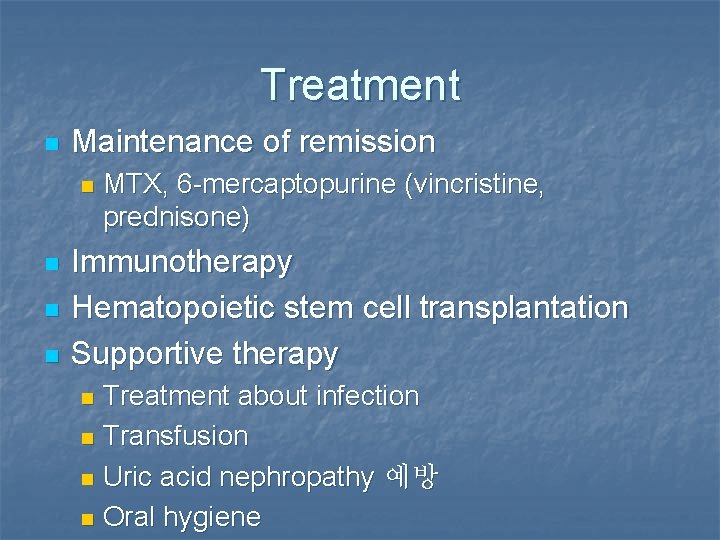 Treatment

Maintenance of remission
MTX, 6-mercaptopurine (vincristine, prednisone)

Immunotherapy

Hematopoietic stem cell transplantation

Supportive therapy
Treatment about infection
Transfusion
Uric acid nephropathy 예방
Oral hygiene